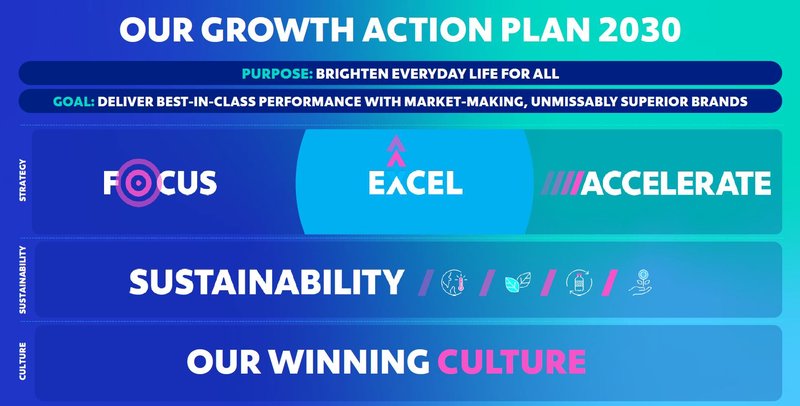 OUR GROWTH ACTION PLAN 2030

PURPOSE: BRIGHTEN EVERYDAY LIFE FOR ALL

GOAL: DELIVER BEST-IN-CLASS PERFORMANCE WITH MARKET-MAKING, UNMISSABLY SUPERIOR BRANDS

STRATEGY

FOCUS

EXCEL

ACCELERATE

SUSTAINABILITY

SUSTAINABILITY

CULTURE

OUR WINNING CULTURE